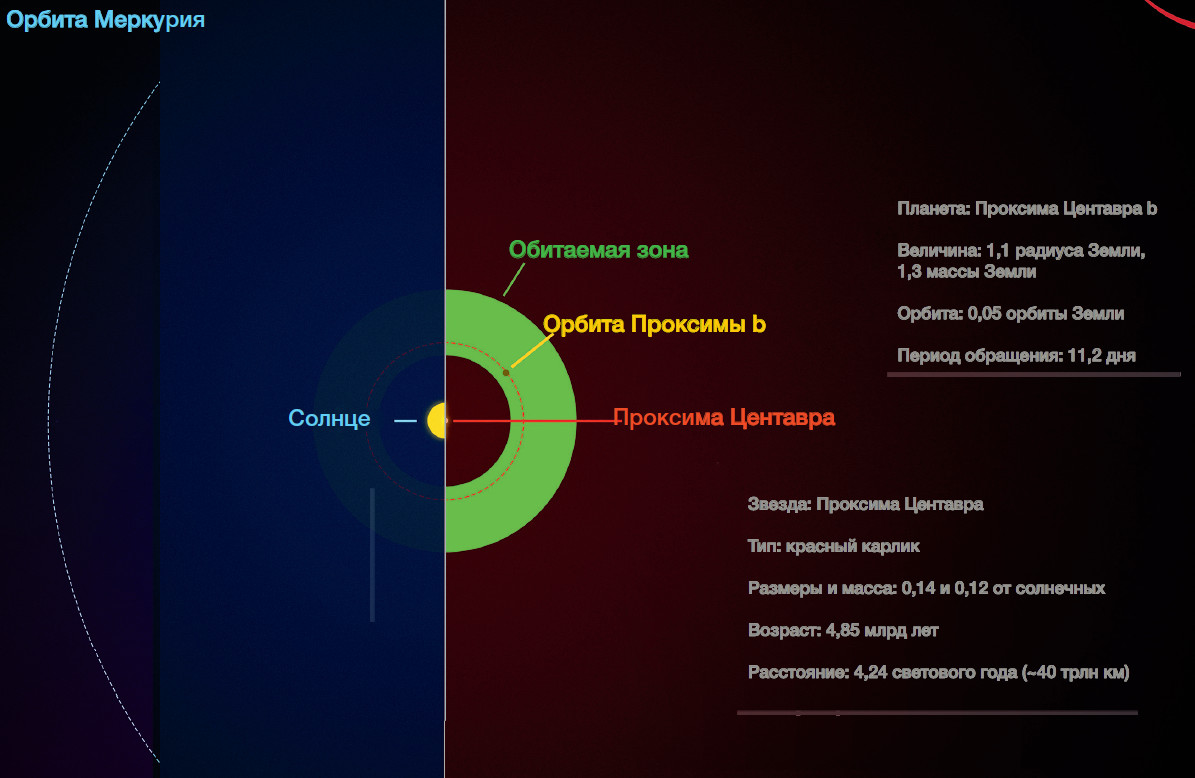 Орбита Меркурия

Обитаемая зона

Орбита Проксимы b

Солнце

Проксима Центавра

Планета: Проксима Центавра b

Величина: 1,1 радиуса Земли, 1,3 массы Земли

Орбита: 0,05 орбиты Земли

Период обращения: 11,2 дня

Звезда: Проксима Центавра

Тип: красный карлик

Размеры и масса: 0,14 и 0,12 от солнечных

Возраст: 4,85 млрд лет

Расстояние: 4,24 светового года (~40 трлн км)